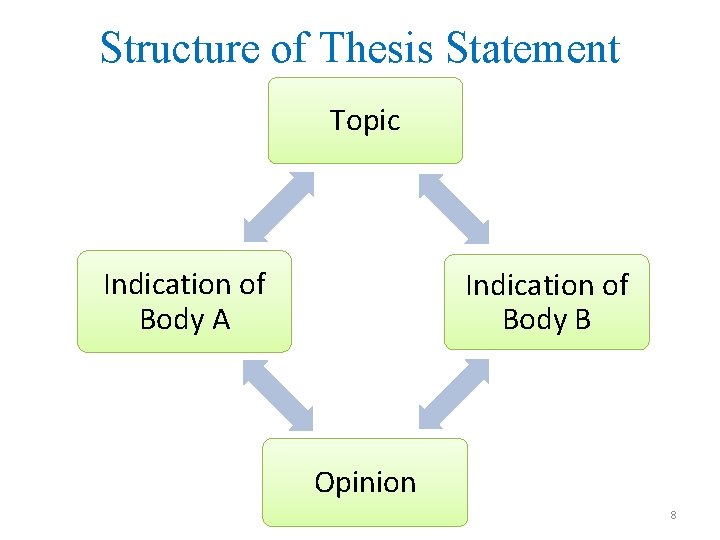 Structure of Thesis Statement

Topic

Indication of Body A

Indication of Body B

Opinion

8